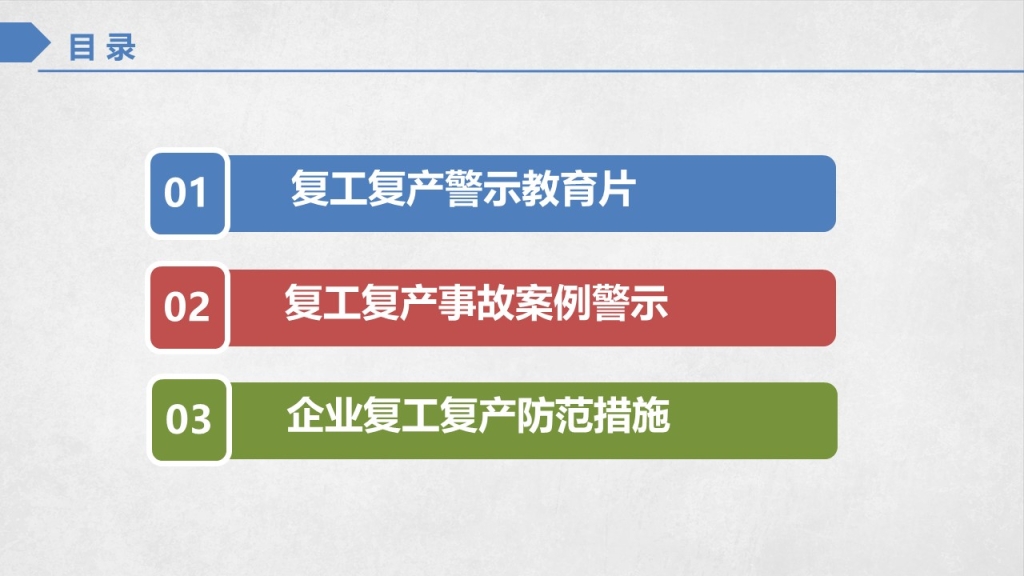 目 录

01 复工复产警示教育片

02 复工复产事故案例警示

03 企业复工复产防范措施